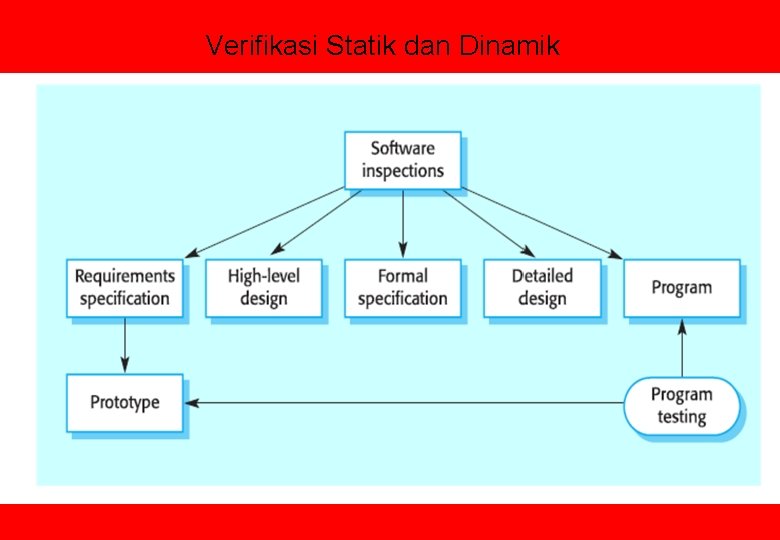 Verifikasi Statik dan Dinamik

Software inspections

Requirements specification

High-level design

Formal specification

Detailed design

Program

Prototype

Program testing